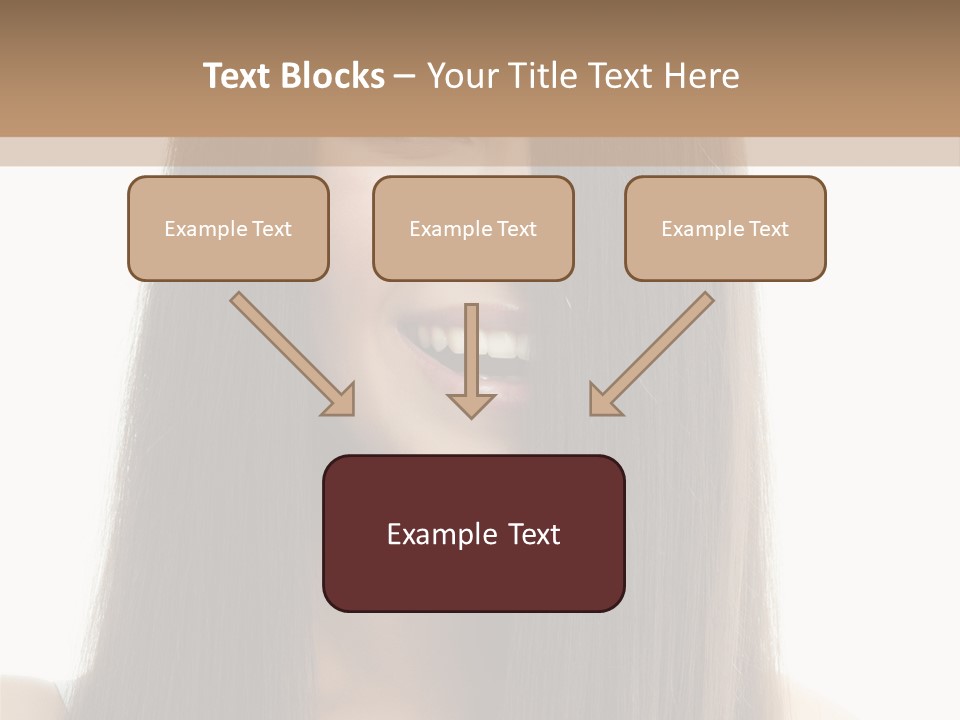 Text Blocks – Your Title Text Here

Example Text

Example Text

Example Text

Example Text